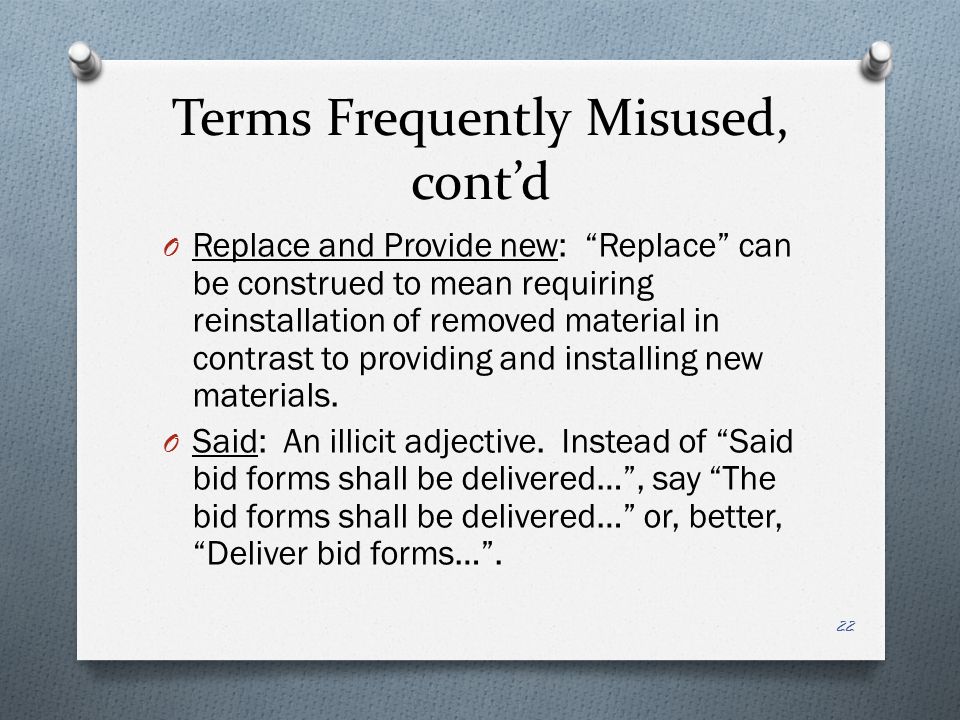 Terms Frequently Misused, cont’d

O Replace and Provide new: “Replace” can be construed to mean requiring reinstallation of removed material in contrast to providing and installing new materials.

O Said: An illicit adjective. Instead of “Said bid forms shall be delivered…”, say “The bid forms shall be delivered…” or, better, “Deliver bid forms…”.

22